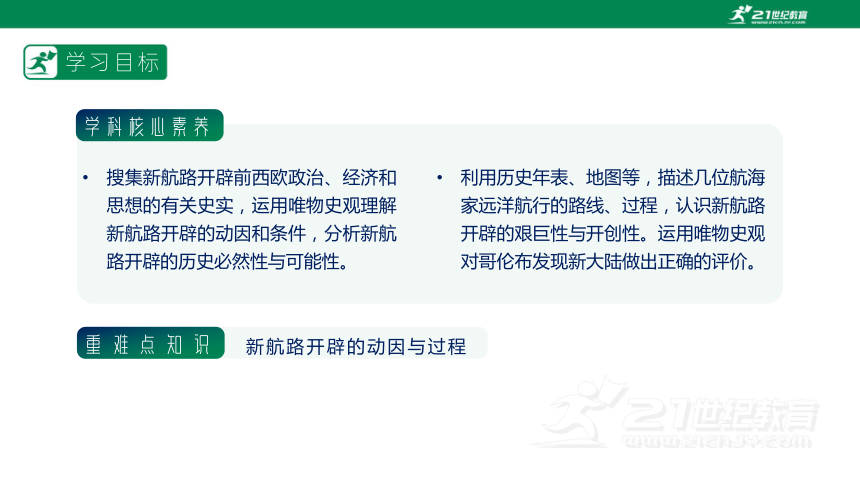 21世纪教育
www.21cnjy.com

学习目标

学科核心素养

• 搜集新航路开辟前西欧政治、经济和思想的有关史实，运用唯物史观理解新航路开辟的动因和条件，分析新航路开辟的历史必然性与可能性。

• 利用历史年表、地图等，描述几位航海家远洋航行的路线、过程，认识新航路开辟的艰巨性与开创性。运用唯物史观对哥伦布发现新大陆做出正确的评价。

重难点知识

新航路开辟的动因与过程

21世纪教育
www.21cnjy.com